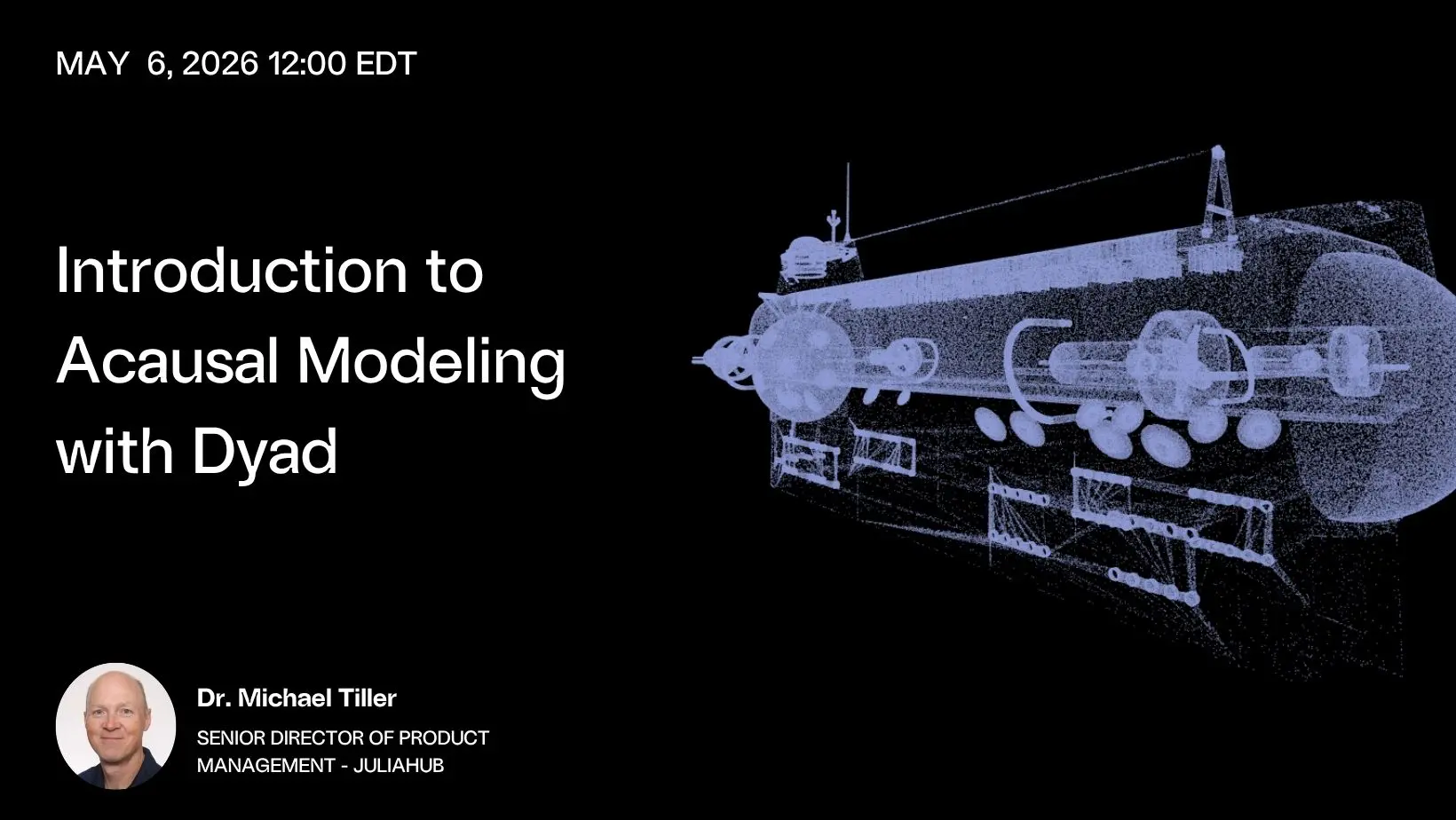 MAY 6, 2026 12:00 EDT

Introduction to Acausal Modeling with Dyad

Dr. Michael Tiller

SENIOR DIRECTOR OF PRODUCT MANAGEMENT - JULIAHUB